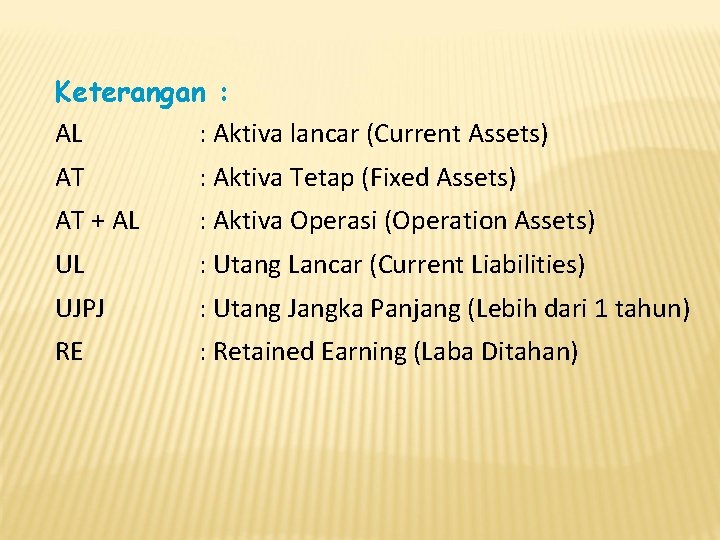 Keterangan :

AL : Aktiva lancar (Current Assets)

AT : Aktiva Tetap (Fixed Assets)

AT + AL : Aktiva Operasi (Operation Assets)

UL : Utang Lancar (Current Liabilities)

UJPJ : Utang Jangka Panjang (Lebih dari 1 tahun)

RE : Retained Earning (Laba Ditahan)